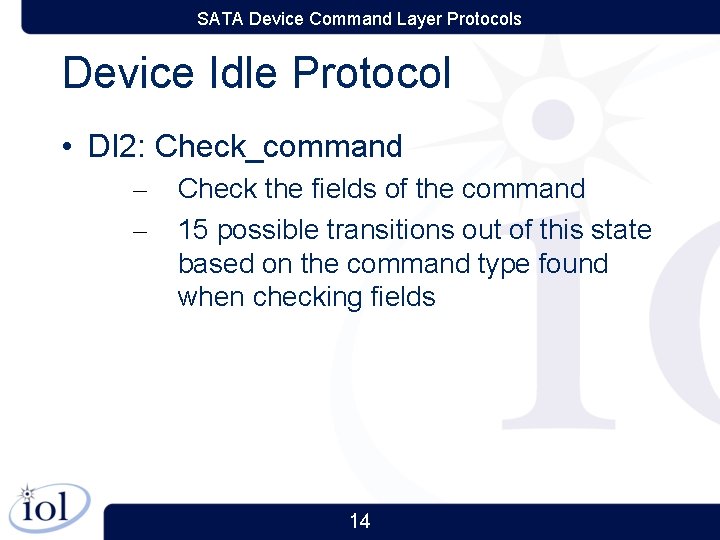 SATA Device Command Layer Protocols

Device Idle Protocol

• DI2: Check_command

– Check the fields of the command

– 15 possible transitions out of this state based on the command type found when checking fields

iol

14